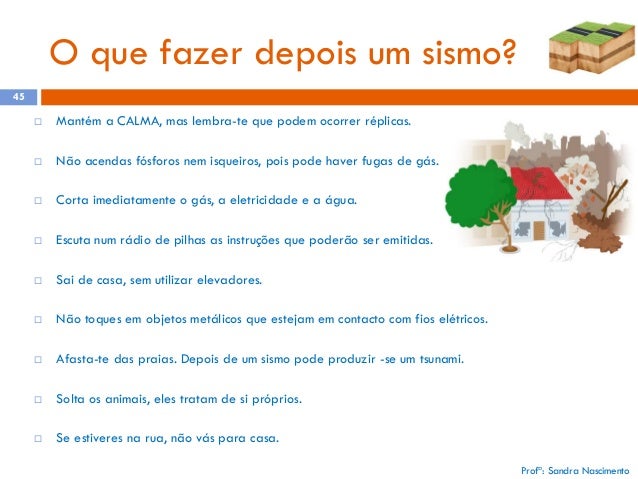 O que fazer depois um sismo?

45

□ Mantém a CALMA, mas lembra-te que podem ocorrer réplicas.

□ Não acendas fósforos nem isqueiros, pois pode haver fugas de gás.

□ Corta imediatamente o gás, a eletricidade e a água.

□ Escuta num rádio de pilhas as instruções que poderão ser emitidas.

□ Sai de casa, sem utilizar elevadores.

□ Não toques em objetos metálicos que estejam em contacto com fios elétricos.

□ Afasta-te das praias. Depois de um sismo pode produzir -se um tsunami.

□ Solta os animais, eles tratam de si próprios.

□ Se estiveres na rua, não vás para casa.

Profª: Sandra Nascimento